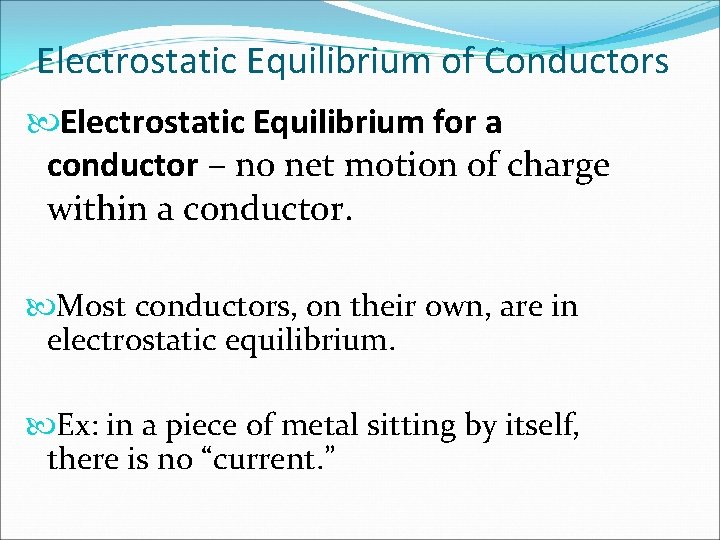 Electrostatic Equilibrium of Conductors

Electrostatic Equilibrium for a conductor – no net motion of charge within a conductor.

Most conductors, on their own, are in electrostatic equilibrium.

Ex: in a piece of metal sitting by itself, there is no “current.”